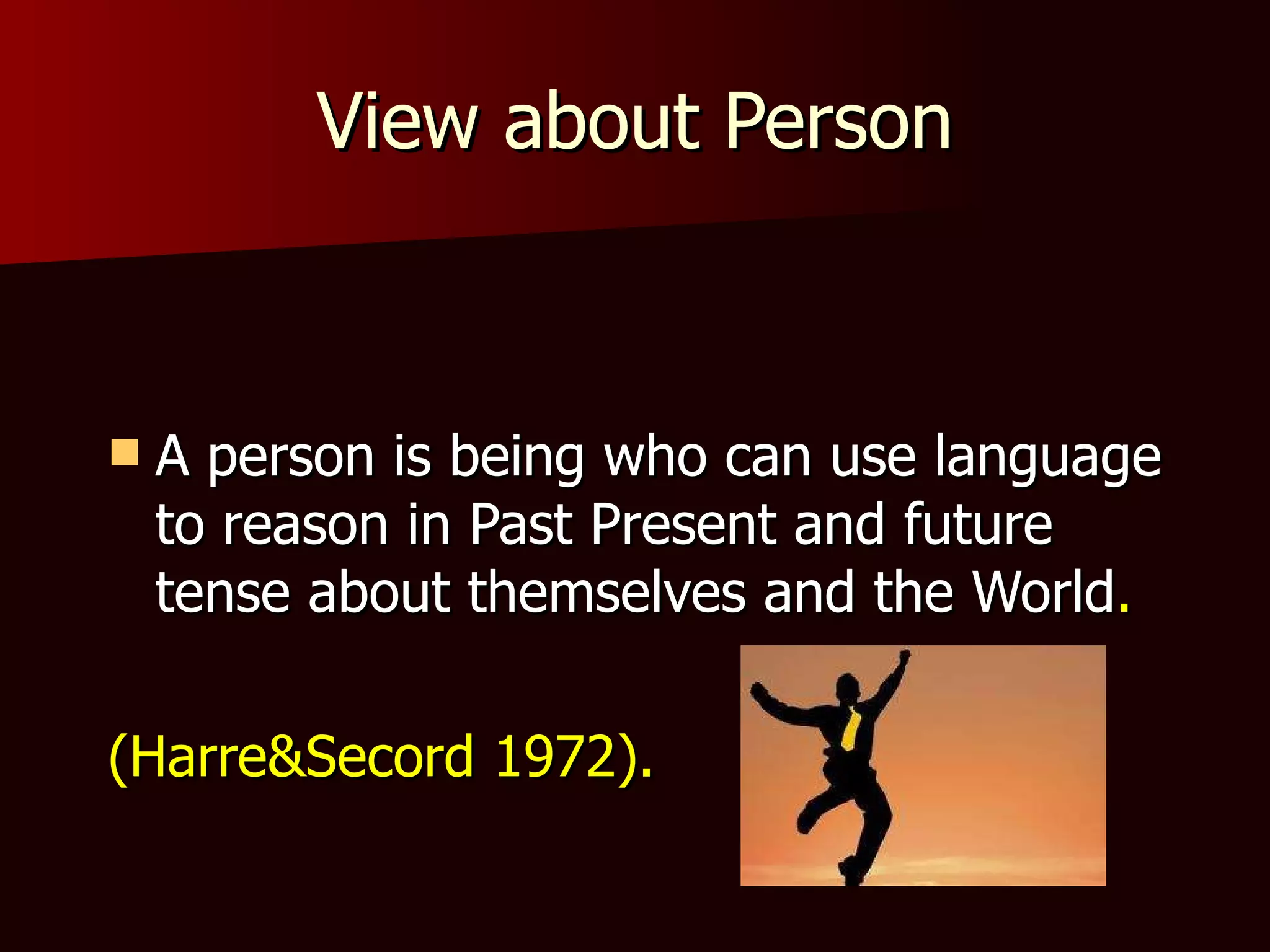 View about Person

A person is being who can use language to reason in Past Present and future tense about themselves and the World.

(Harre&Secord 1972).